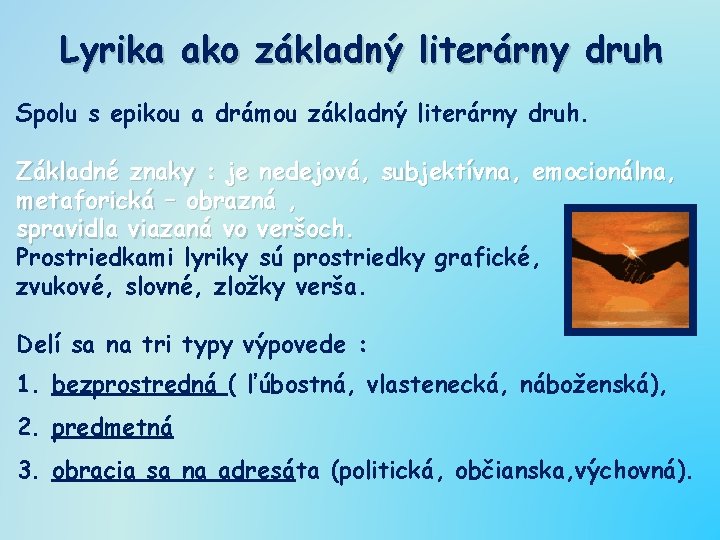 Lyrika ako základný literárny druh

Spolu s epikou a drámou základný literárny druh.

Základné znaky : je nedejová, subjektívna, emocionálna, metaforická – obrazná ,
spravidla viazaná vo veršoch.
Prostriedkami lyriky sú prostriedky grafické, zvukové, slovné, zložky verša.

Delí sa na tri typy výpovede :

1. bezprostredná ( ľúbostná, vlastenecká, náboženská),

2. predmetná

3. obracia sa na adresáta (politická, občianska,výchovná).